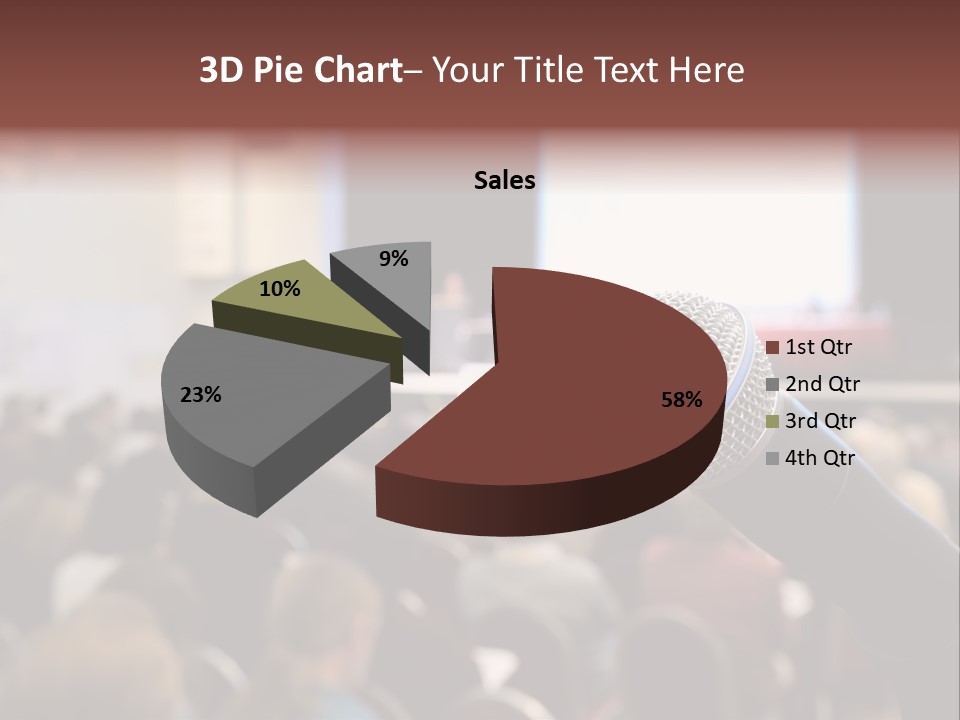 3D Pie Chart– Your Title Text Here

Sales

9%

10%

23%

58%

1st Qtr
2nd Qtr
3rd Qtr
4th Qtr